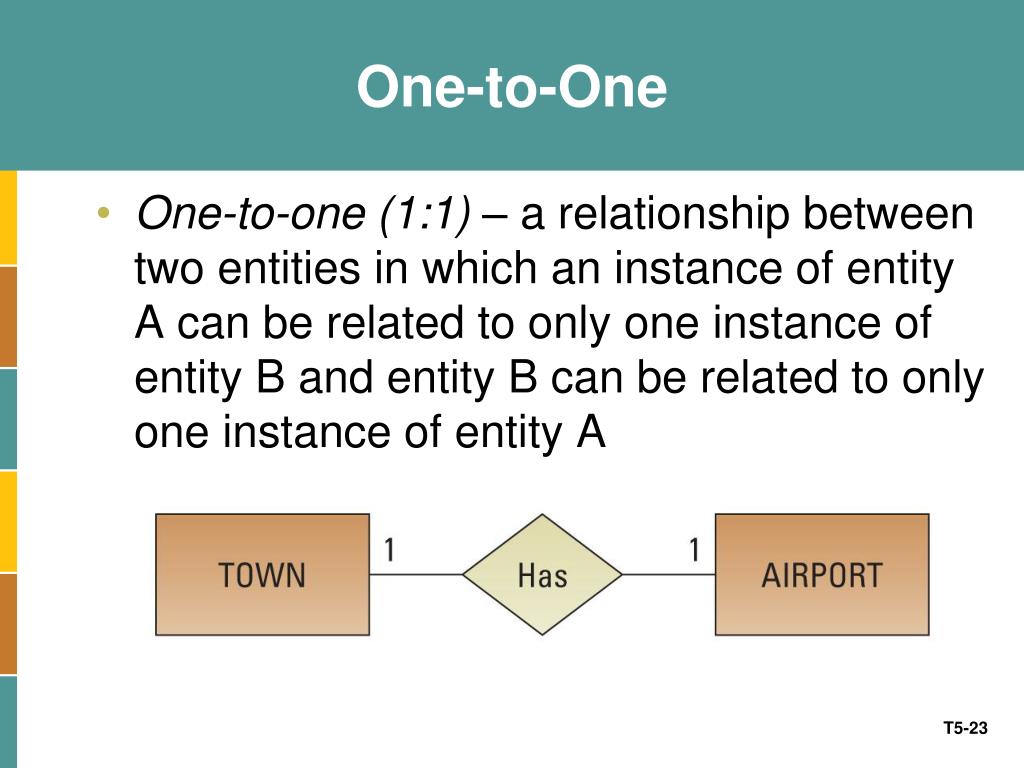 One-to-One

• One-to-one (1:1) – a relationship between two entities in which an instance of entity A can be related to only one instance of entity B and entity B can be related to only one instance of entity A

TOWN 1 Has 1 AIRPORT

T5-23